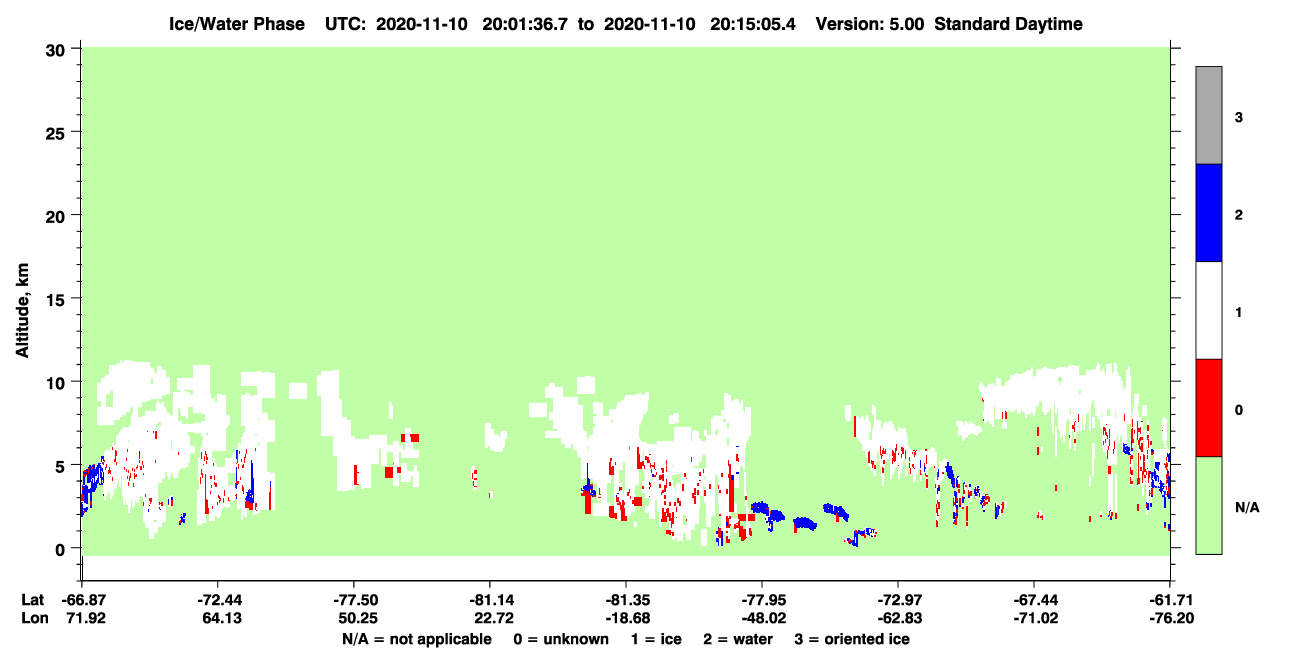 Ice/Water Phase UTC: 2020-11-10 20:01:36.7 to 2020-11-10 20:15:05.4 Version: 5.00 Standard Daytime

Altitude, km

30
25
20
15
10
5
0

3
2
1
0
N/A

| Lat | -66.87 | -72.44 | -77.50 | -81.14 | -81.35 | -77.95 | -72.97 | -67.44 | -61.71 |
|---|---|---|---|---|---|---|---|---|---|
| Lon | 71.92 | 64.13 | 50.25 | 22.72 | -18.68 | -48.02 | -62.83 | -71.02 | -76.20 |

N/A = not applicable 0 = unknown 1 = ice 2 = water 3 = oriented ice